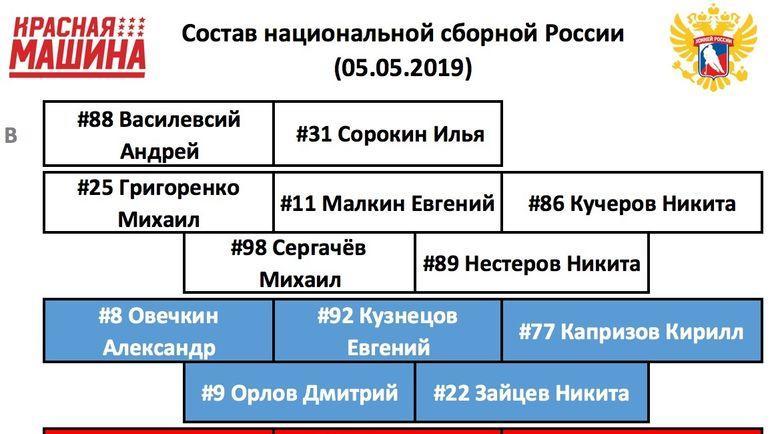 КРАСНАЯ МАШИНА

Состав национальной сборной России (05.05.2019)

ХОККЕЙ РОССИИ

В

#88 Василевсий Андрей

#31 Сорокин Илья

#25 Григоренко Михаил

#11 Малкин Евгений

#86 Кучеров Никита

#98 Сергачёв Михаил

#89 Нестеров Никита

#8 Овечкин Александр

#92 Кузнецов Евгений

#77 Капризов Кирилл

#9 Орлов Дмитрий

#22 Зайцев Никита